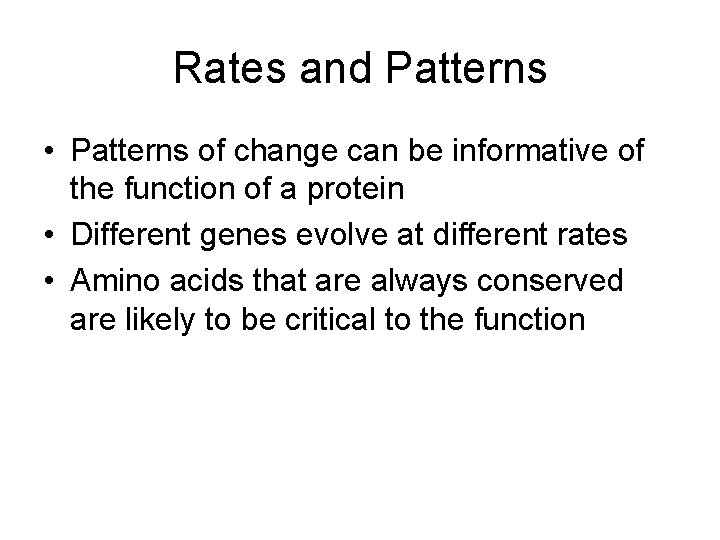 Rates and Patterns

• Patterns of change can be informative of the function of a protein
• Different genes evolve at different rates
• Amino acids that are always conserved are likely to be critical to the function